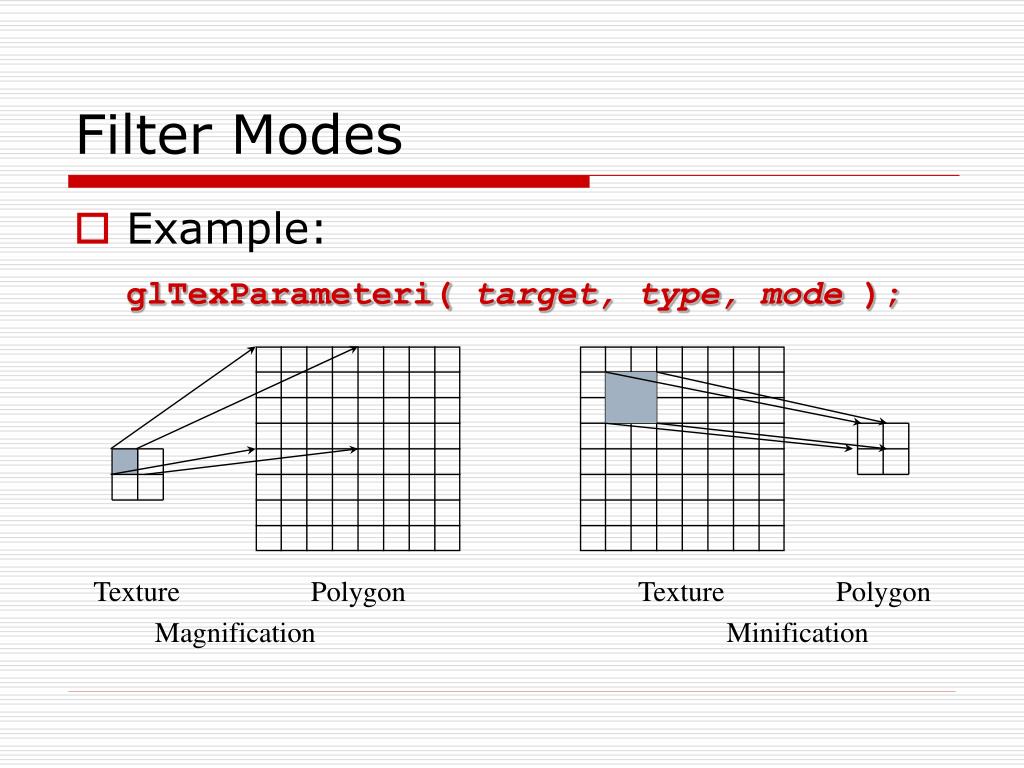 Filter Modes

Example:

glTexParameteri( target, type, mode );

Texture Polygon

Magnification

Texture Polygon

Minification